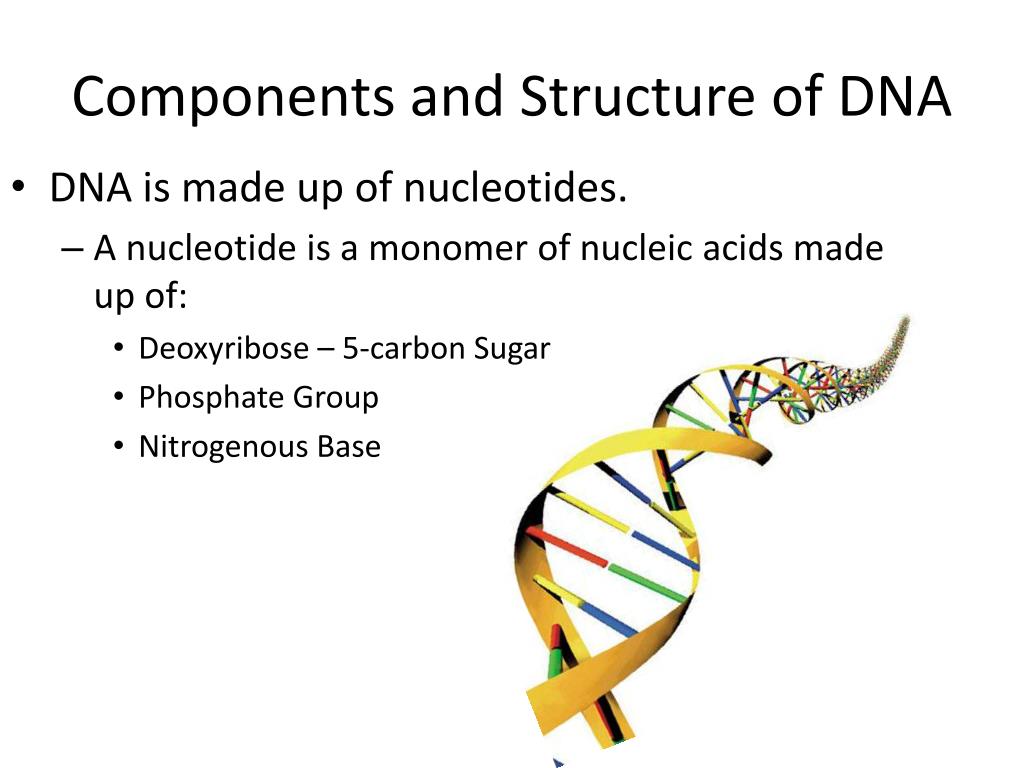 Components and Structure of DNA

• DNA is made up of nucleotides.

– A nucleotide is a monomer of nucleic acids made up of:

• Deoxyribose – 5-carbon Sugar
• Phosphate Group
• Nitrogenous Base